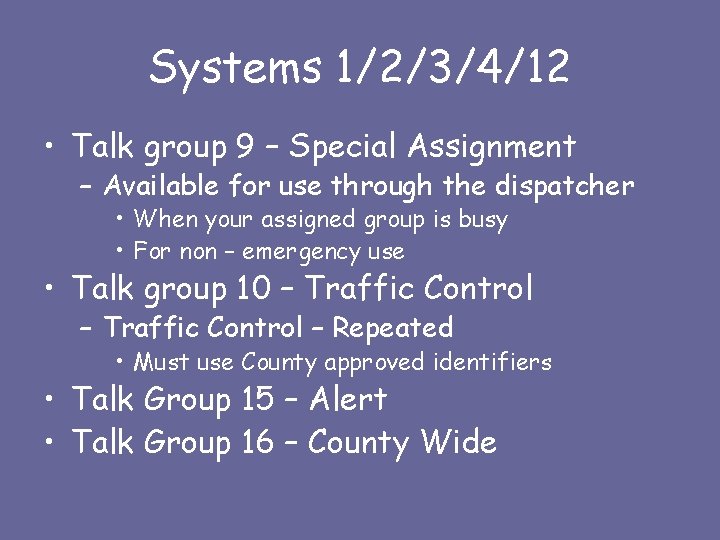 Systems 1/2/3/4/12

• Talk group 9 – Special Assignment
  – Available for use through the dispatcher
    • When your assigned group is busy
    • For non – emergency use
• Talk group 10 – Traffic Control
  – Traffic Control – Repeated
    • Must use County approved identifiers
• Talk Group 15 – Alert
• Talk Group 16 – County Wide